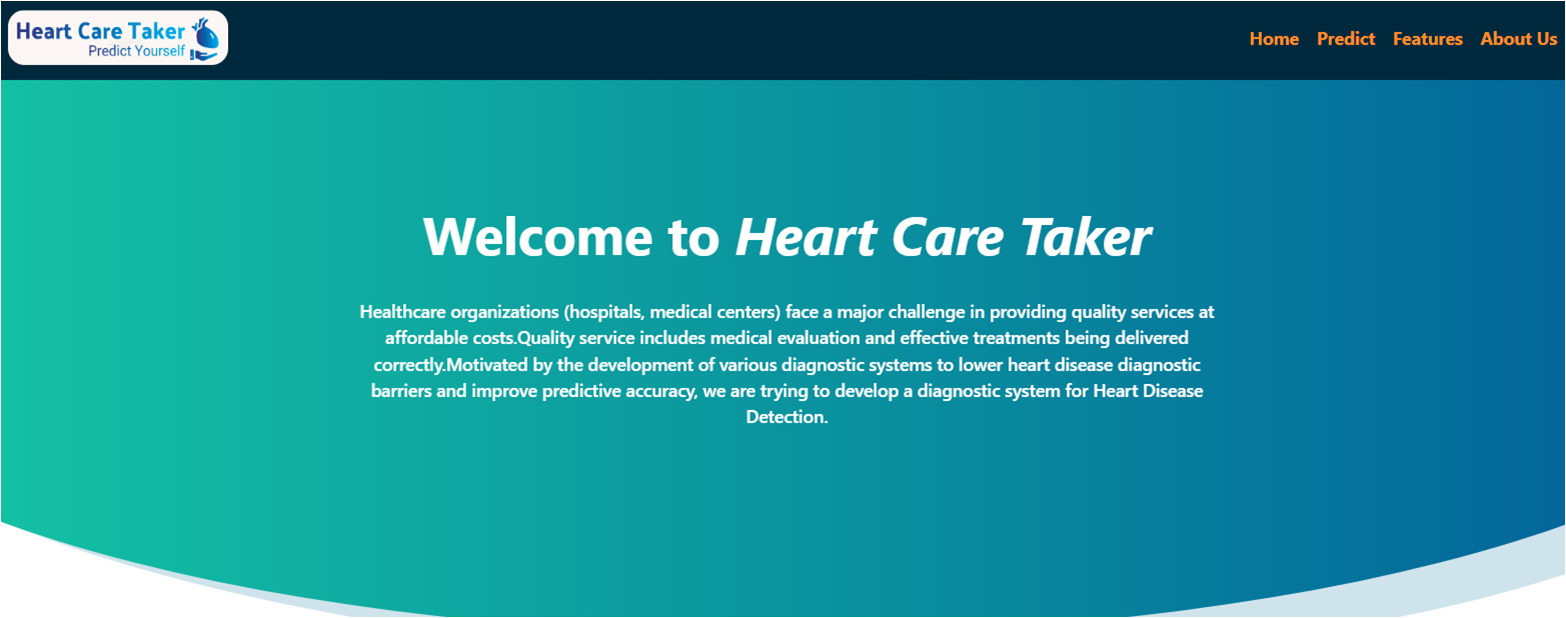 Heart Care Taker
Predict Yourself

Home Predict Features About Us

Welcome to Heart Care Taker

Healthcare organizations (hospitals, medical centers) face a major challenge in providing quality services at affordable costs.Quality service includes medical evaluation and effective treatments being delivered correctly.Motivated by the development of various diagnostic systems to lower heart disease diagnostic barriers and improve predictive accuracy, we are trying to develop a diagnostic system for Heart Disease Detection.